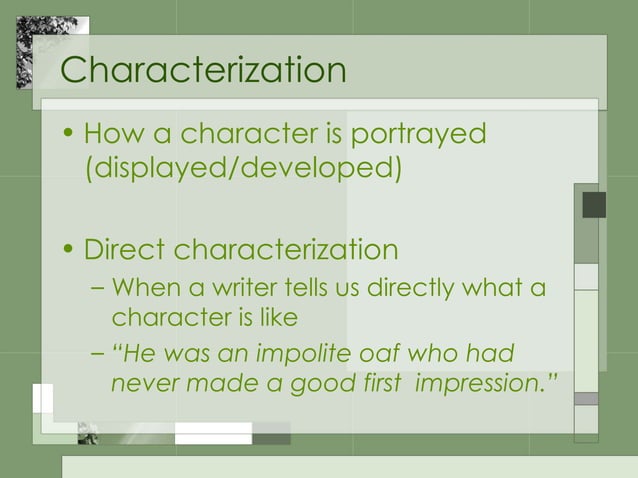 Characterization

• How a character is portrayed (displayed/developed)

• Direct characterization
– When a writer tells us directly what a character is like
– "He was an impolite oaf who had never made a good first impression."